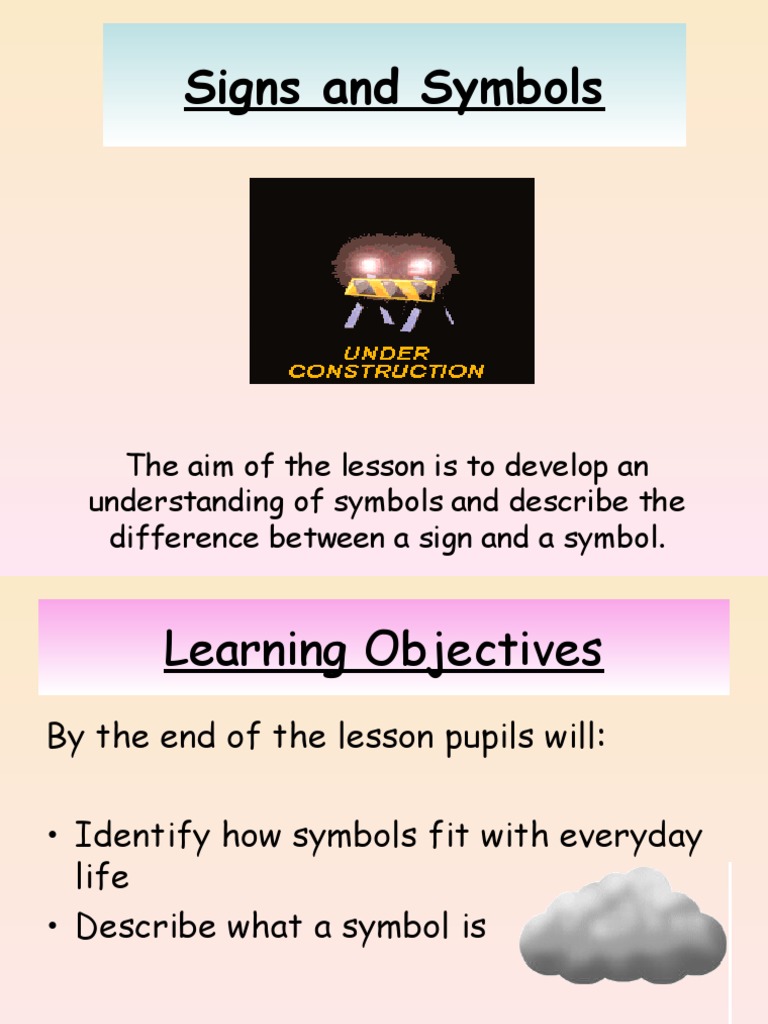 Signs and Symbols

UNDER CONSTRUCTION

The aim of the lesson is to develop an understanding of symbols and describe the difference between a sign and a symbol.

Learning Objectives

By the end of the lesson pupils will:

• Identify how symbols fit with everyday life
• Describe what a symbol is